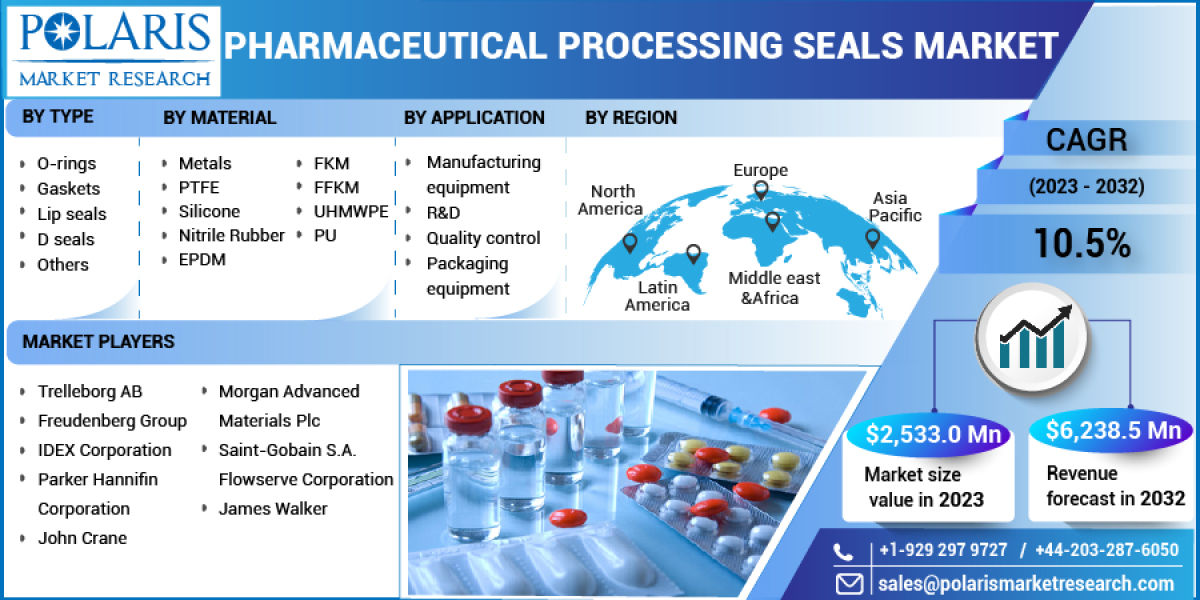 POLARIS
MARKET RESEARCH

PHARMACEUTICAL PROCESSING SEALS MARKET

BY TYPE
- O-rings
- Gaskets
- Lip seals
- D seals
- Others

BY MATERIAL
- Metals
- PTFE
- Silicone
- Nitrile Rubber
- EPDM
- FKM
- FFKM
- UHMWPE
- PU

BY APPLICATION
- Manufacturing equipment
- R&D
- Quality control
- Packaging equipment

BY REGION
North America
Europe
Asia Pacific
Latin America
Middle east &Africa

CAGR
(2023 - 2032)
10.5%

MARKET PLAYERS
- Trelleborg AB
- Freudenberg Group
- IDEX Corporation
- Parker Hannifin Corporation
- John Crane
- Morgan Advanced Materials Plc
- Saint-Gobain S.A. Flowserve Corporation
- James Walker

$2,533.0 Mn
Market size value in 2023

$6,238.5 Mn
Revenue forecast in 2032

+1-929 297 9727 / +44-203-287-6050
sales@polarismarketresearch.com